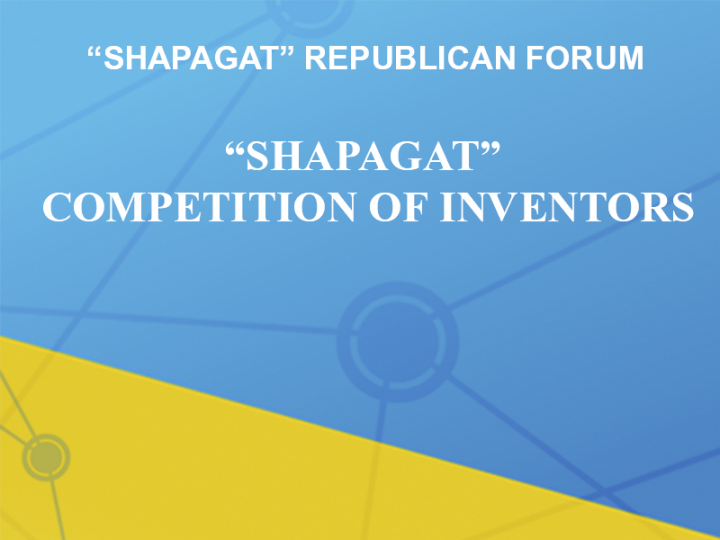 “SHAPAGAT” REPUBLICAN FORUM

“SHAPAGAT”
COMPETITION OF INVENTORS